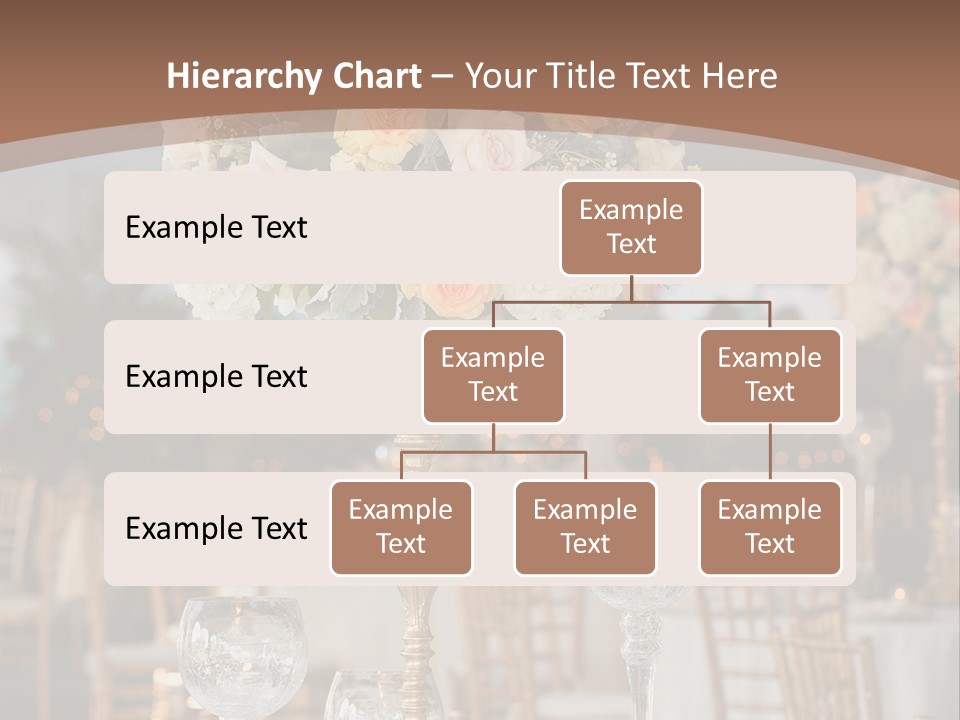 Hierarchy Chart – Your Title Text Here

Example Text

Example Text

Example Text

Example Text

Example Text

Example Text

Example Text

Example Text

Example Text